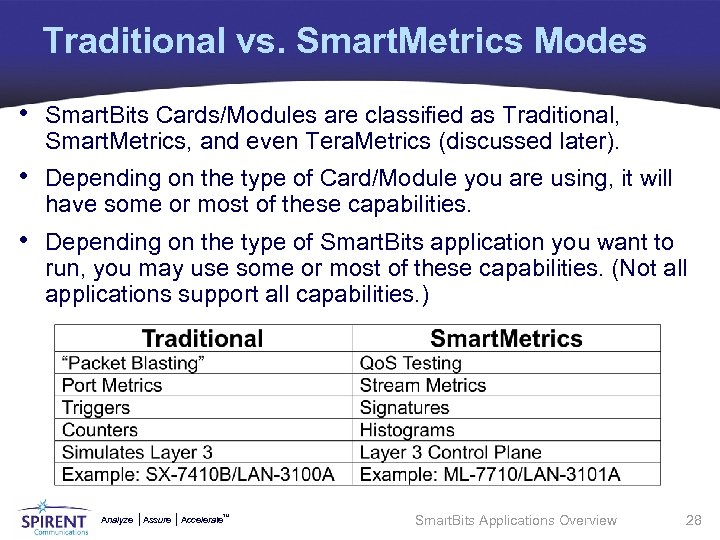 Traditional vs. SmartMetrics Modes

• SmartBits Cards/Modules are classified as Traditional, SmartMetrics, and even TeraMetrics (discussed later).

• Depending on the type of Card/Module you are using, it will have some or most of these capabilities.

• Depending on the type of SmartBits application you want to run, you may use some or most of these capabilities. (Not all applications support all capabilities.)

| Traditional | SmartMetrics |
|---|---|
| "Packet Blasting" | QoS Testing |
| Port Metrics | Stream Metrics |
| Triggers | Signatures |
| Counters | Histograms |
| Simulates Layer 3 | Layer 3 Control Plane |
| Example: SX-7410B/LAN-3100A | Example: ML-7710/LAN-3101A |

SPIRENT Communications Analyze | Assure | Accelerate™

SmartBits Applications Overview 28